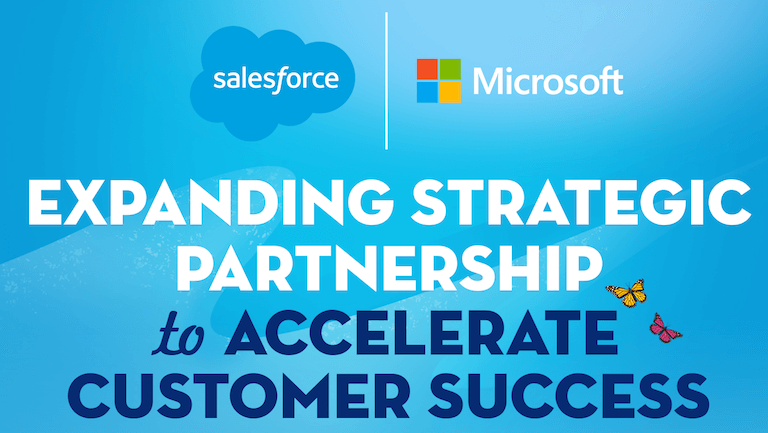 salesforce

Microsoft

EXPANDING STRATEGIC PARTNERSHIP to ACCELERATE CUSTOMER SUCCESS